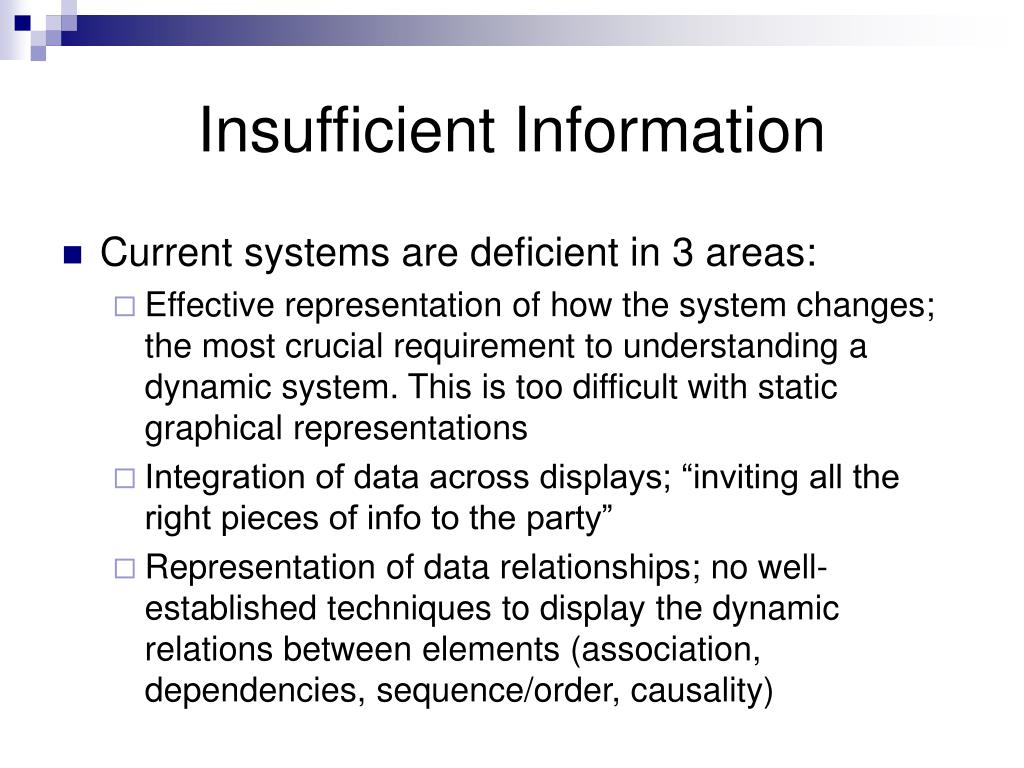 Insufficient Information

Current systems are deficient in 3 areas:

Effective representation of how the system changes; the most crucial requirement to understanding a dynamic system. This is too difficult with static graphical representations

Integration of data across displays; “inviting all the right pieces of info to the party”

Representation of data relationships; no well-established techniques to display the dynamic relations between elements (association, dependencies, sequence/order, causality)